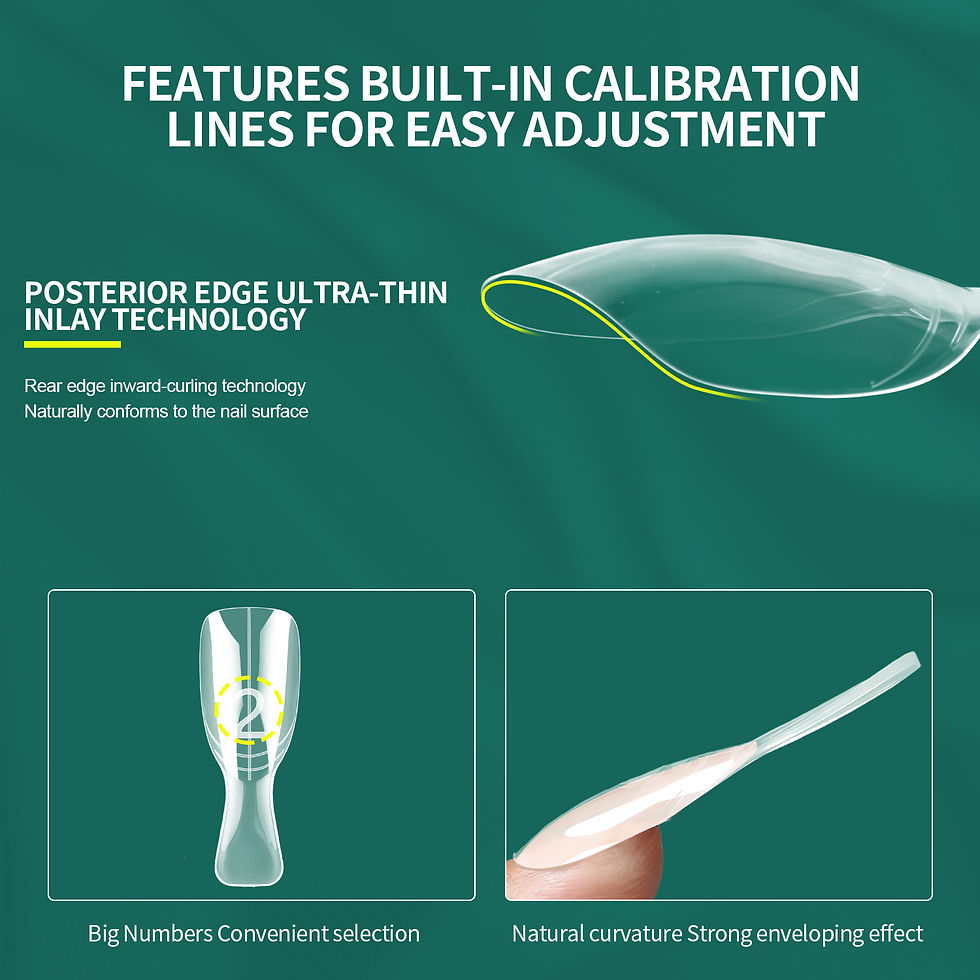 FEATURES BUILT-IN CALIBRATION LINES FOR EASY ADJUSTMENT

POSTERIOR EDGE ULTRA-THIN INLAY TECHNOLOGY

Rear edge inward-curling technology
Naturally conforms to the nail surface

2

Big Numbers Convenient selection

Natural curvature Strong enveloping effect